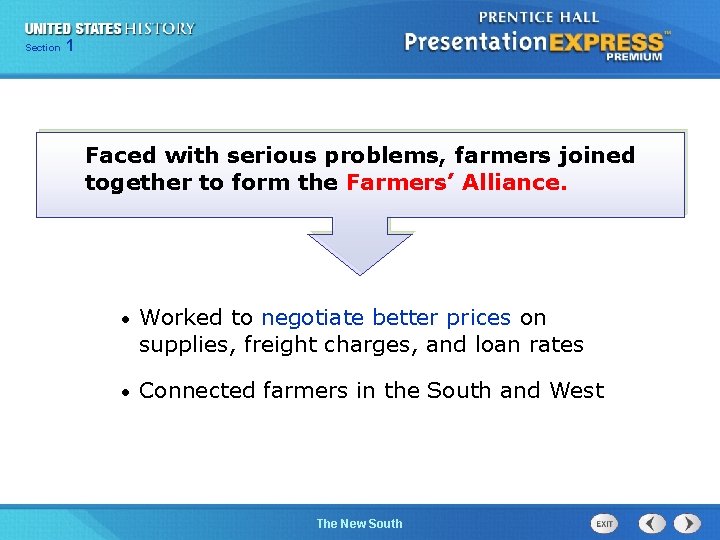 UNITED STATES HISTORY
Section 1

PRENTICE HALL
PresentationEXPRESS™
PREMIUM

Faced with serious problems, farmers joined together to form the Farmers' Alliance.

• Worked to negotiate better prices on supplies, freight charges, and loan rates

• Connected farmers in the South and West

The New South

EXIT